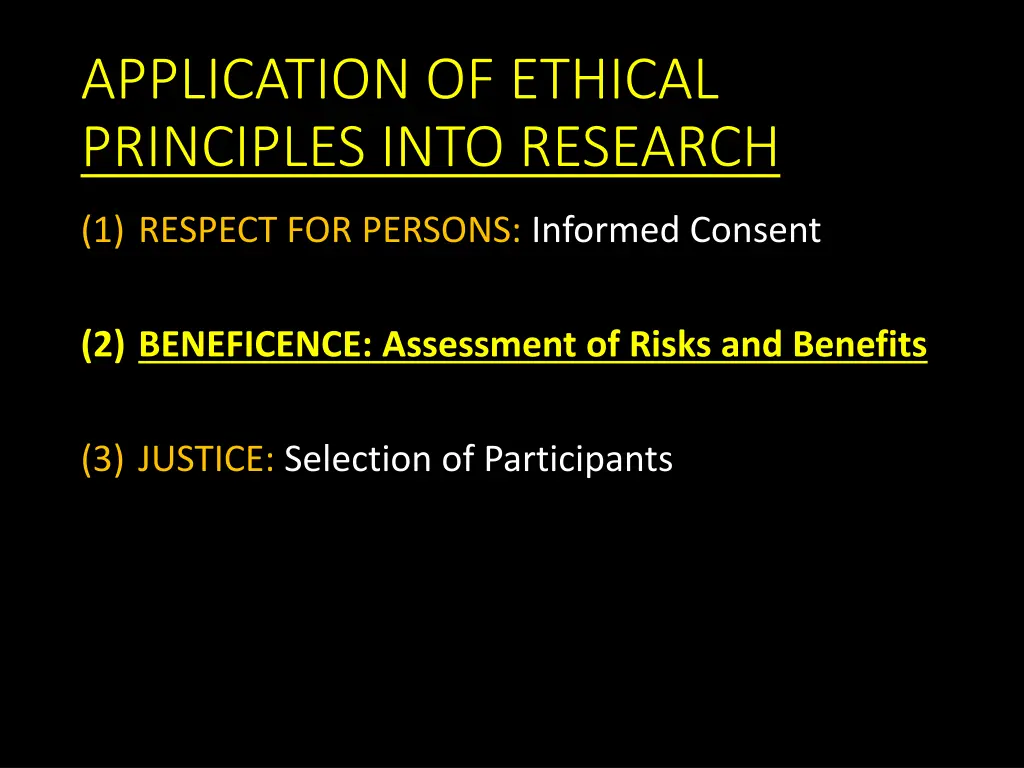 APPLICATION OF ETHICAL PRINCIPLES INTO RESEARCH

(1) RESPECT FOR PERSONS: Informed Consent

(2) BENEFICENCE: Assessment of Risks and Benefits

(3) JUSTICE: Selection of Participants